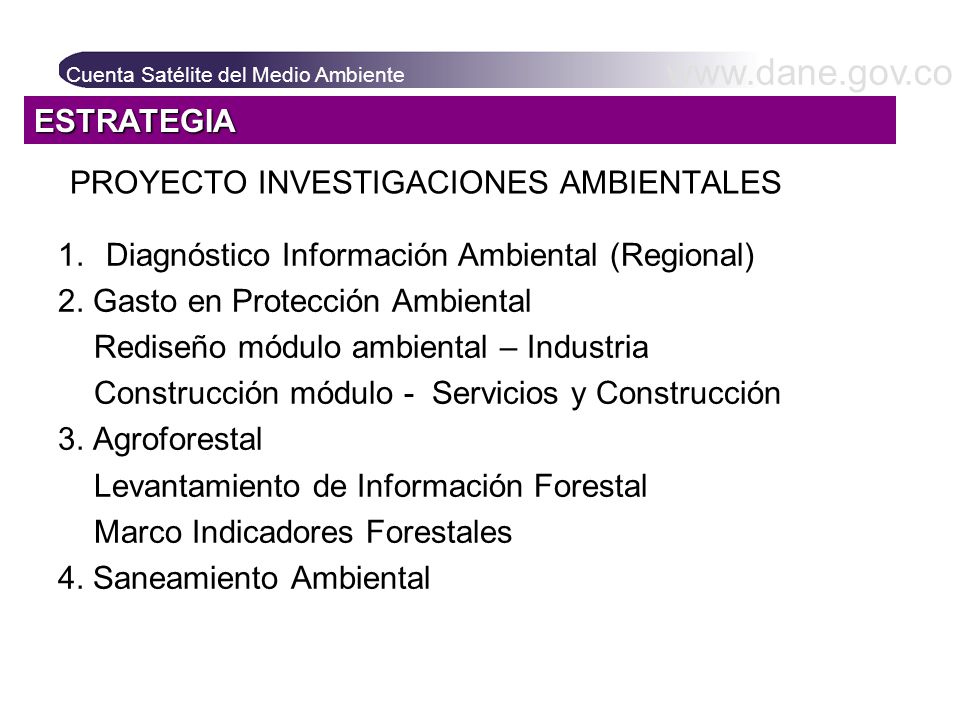 Cuenta Satélite del Medio Ambiente

www.dane.gov.co

ESTRATEGIA

PROYECTO INVESTIGACIONES AMBIENTALES

1. Diagnóstico Información Ambiental (Regional)
2. Gasto en Protección Ambiental
Rediseño módulo ambiental – Industria
Construcción módulo - Servicios y Construcción
3. Agroforestal
Levantamiento de Información Forestal
Marco Indicadores Forestales
4. Saneamiento Ambiental